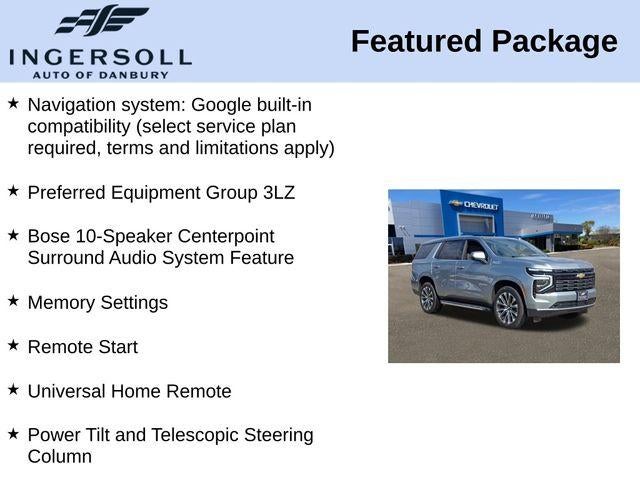 INGERSOLL
AUTO OF DANBURY

Featured Package

★ Navigation system: Google built-in compatibility (select service plan required, terms and limitations apply)

★ Preferred Equipment Group 3LZ

★ Bose 10-Speaker Centerpoint Surround Audio System Feature

★ Memory Settings

★ Remote Start

★ Universal Home Remote

★ Power Tilt and Telescopic Steering Column

CHEVROLET